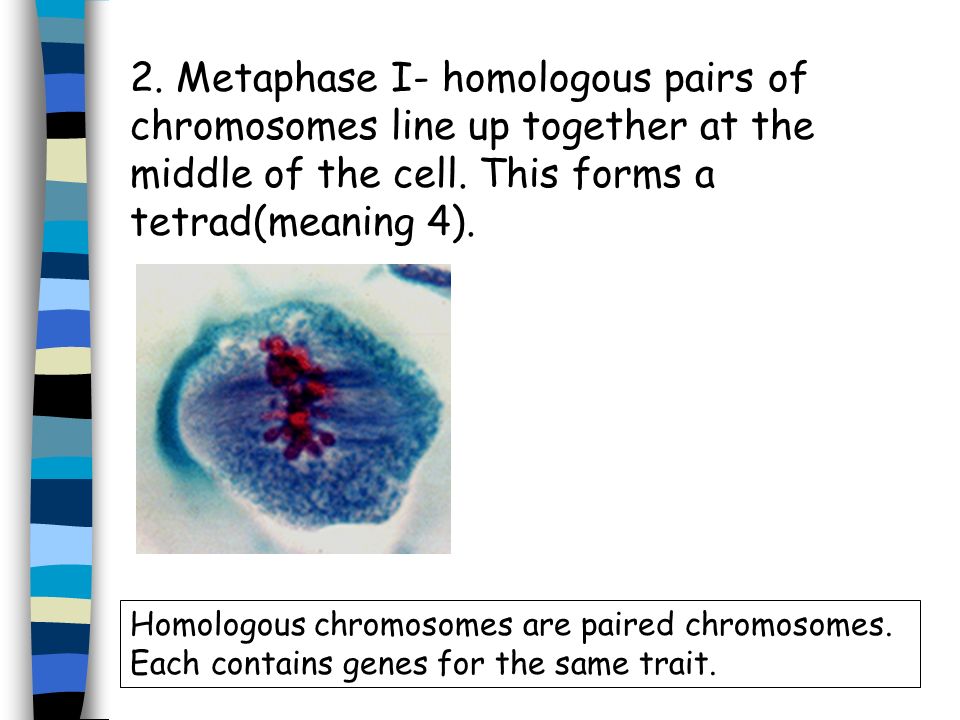 2. Metaphase I- homologous pairs of chromosomes line up together at the middle of the cell. This forms a tetrad(meaning 4).

Homologous chromosomes are paired chromosomes. Each contains genes for the same trait.